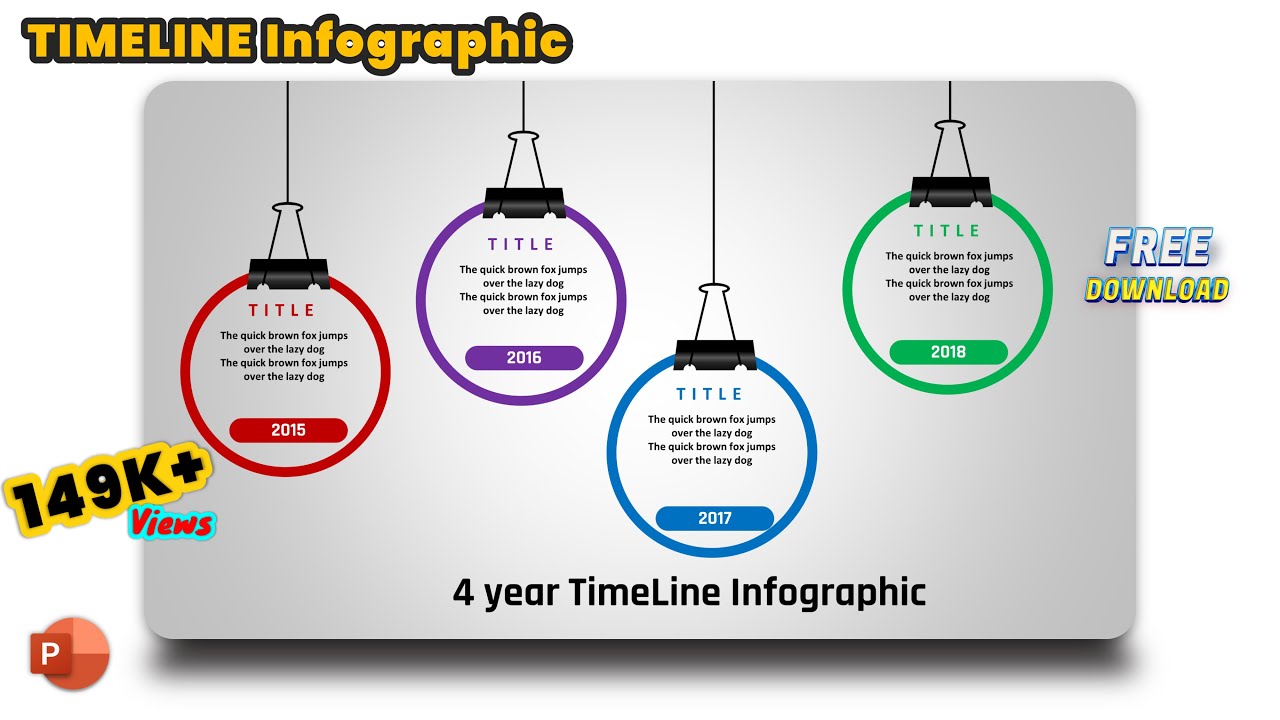 TIMELINE Infographic

TITLE
The quick brown fox jumps over the lazy dog
The quick brown fox jumps over the lazy dog
2015

TITLE
The quick brown fox jumps over the lazy dog
The quick brown fox jumps over the lazy dog
2016

TITLE
The quick brown fox jumps over the lazy dog
The quick brown fox jumps over the lazy dog
2017

TITLE
The quick brown fox jumps over the lazy dog
The quick brown fox jumps over the lazy dog
2018

FREE DOWNLOAD

149K+ Views

4 year TimeLine Infographic

P